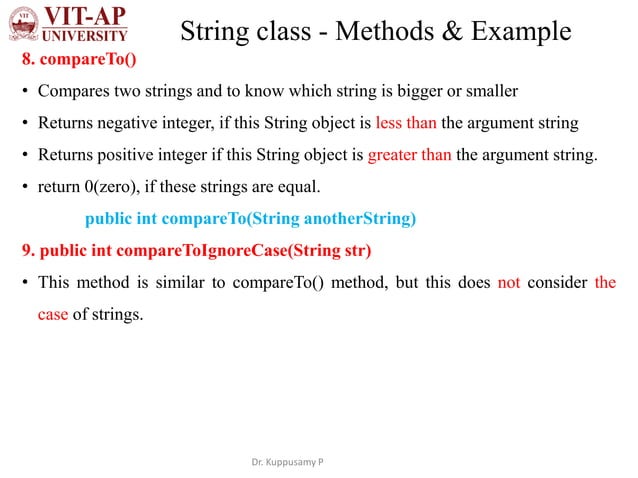 VIT-AP
UNIVERSITY

String class - Methods & Example

8. compareTo()

• Compares two strings and to know which string is bigger or smaller

• Returns negative integer, if this String object is less than the argument string

• Returns positive integer if this String object is greater than the argument string.

• return 0(zero), if these strings are equal.

public int compareTo(String anotherString)

9. public int compareToIgnoreCase(String str)

• This method is similar to compareTo() method, but this does not consider the case of strings.

Dr. Kuppusamy P